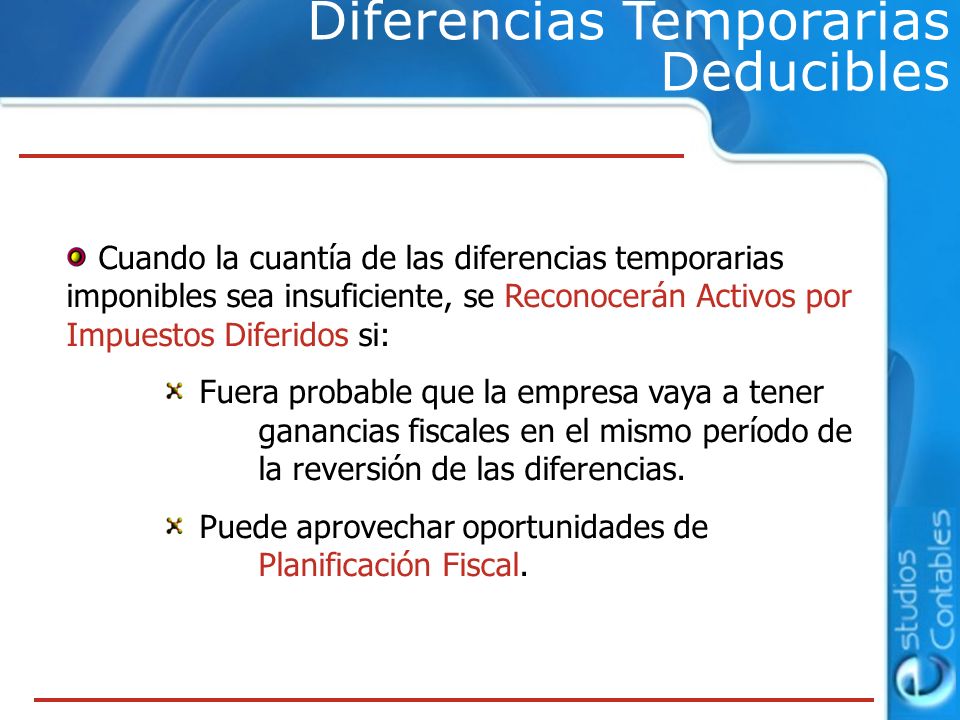 Diferencias Temporarias Deducibles

Cuando la cuantía de las diferencias temporarias imponibles sea insuficiente, se Reconocerán Activos por Impuestos Diferidos si:

Fuera probable que la empresa vaya a tener ganancias fiscales en el mismo período de la reversión de las diferencias.

Puede aprovechar oportunidades de Planificación Fiscal.

estudios Contables